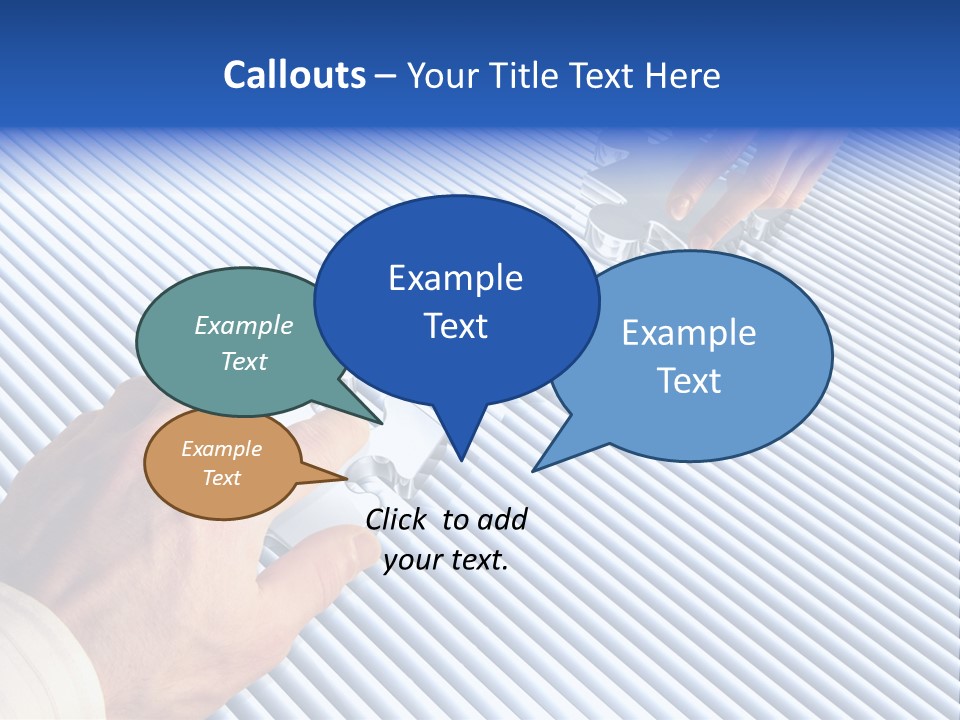 Callouts – Your Title Text Here

Example Text

Example Text

Example Text

Example Text

Click to add your text.